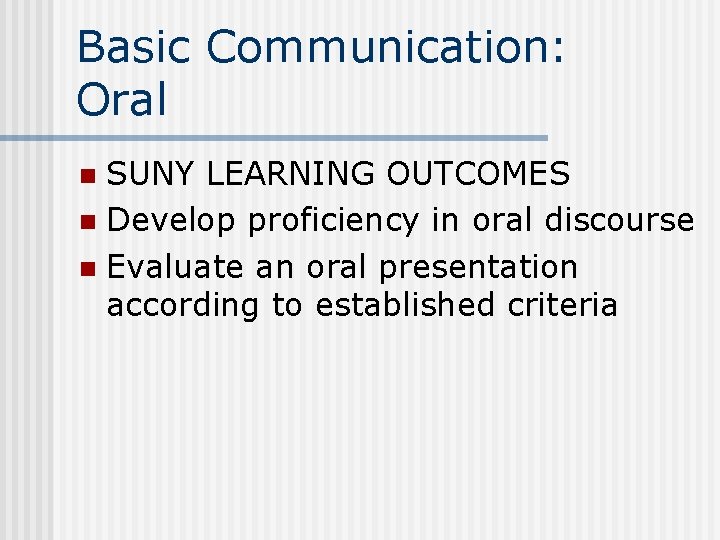 Basic Communication: Oral

- SUNY LEARNING OUTCOMES
- Develop proficiency in oral discourse
- Evaluate an oral presentation according to established criteria